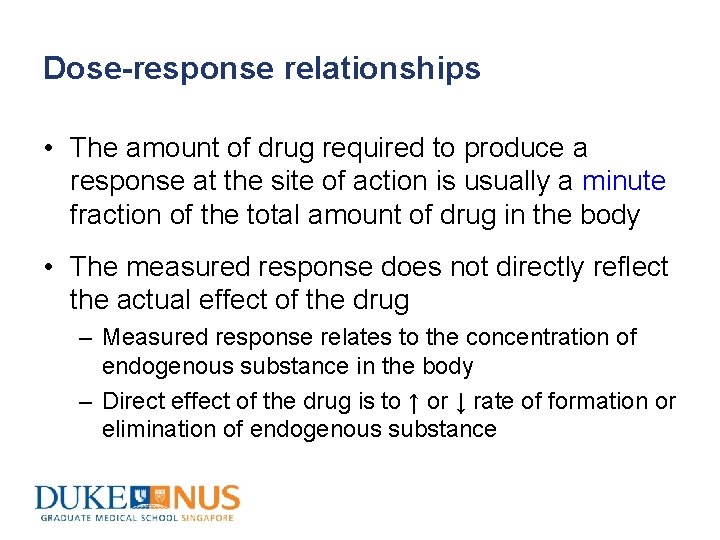 Dose-response relationships

• The amount of drug required to produce a response at the site of action is usually a minute fraction of the total amount of drug in the body

• The measured response does not directly reflect the actual effect of the drug

– Measured response relates to the concentration of endogenous substance in the body

– Direct effect of the drug is to ↑ or ↓ rate of formation or elimination of endogenous substance

DUKE NUS
GRADUATE MEDICAL SCHOOL SINGAPORE